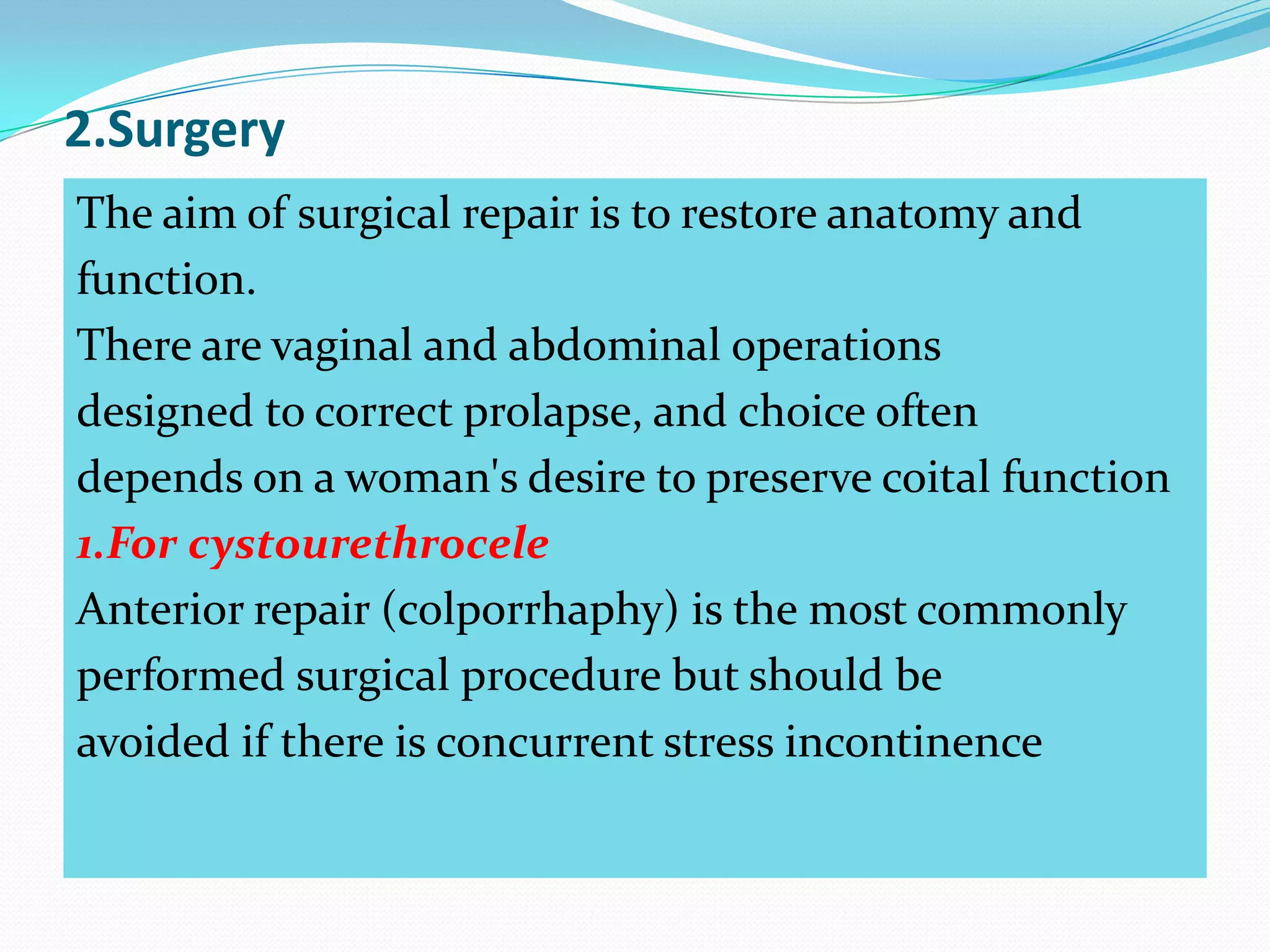 2.Surgery

The aim of surgical repair is to restore anatomy and function.

There are vaginal and abdominal operations designed to correct prolapse, and choice often depends on a woman's desire to preserve coital function

1.For cystourethrocele

Anterior repair (colporrhaphy) is the most commonly performed surgical procedure but should be avoided if there is concurrent stress incontinence